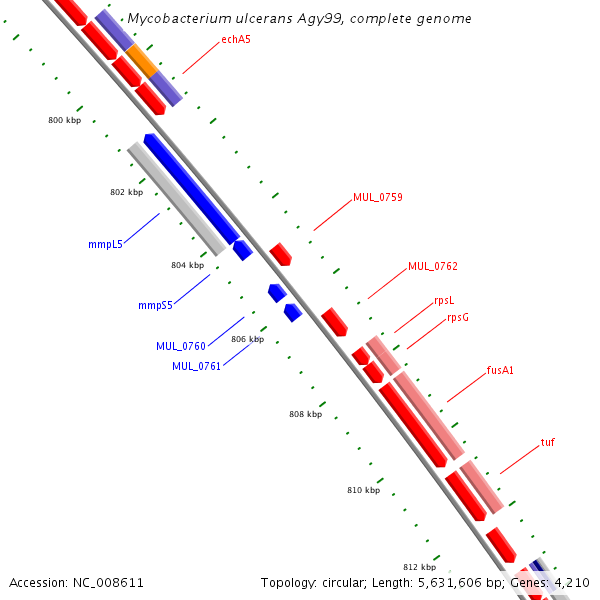 Mycobacterium ulcerans Agy99, complete genome

echA5

800 kbp

802 kbp

MUL_0759

mmpL5

804 kbp

MUL_0762

mmpS5

rpsL

rpsG

MUL_0760

806 kbp

MUL_0761

fusA1

808 kbp

tuf

810 kbp

812 kbp

Accession: NC_008611

Topology: circular; Length: 5,631,606 bp; Genes: 4,210